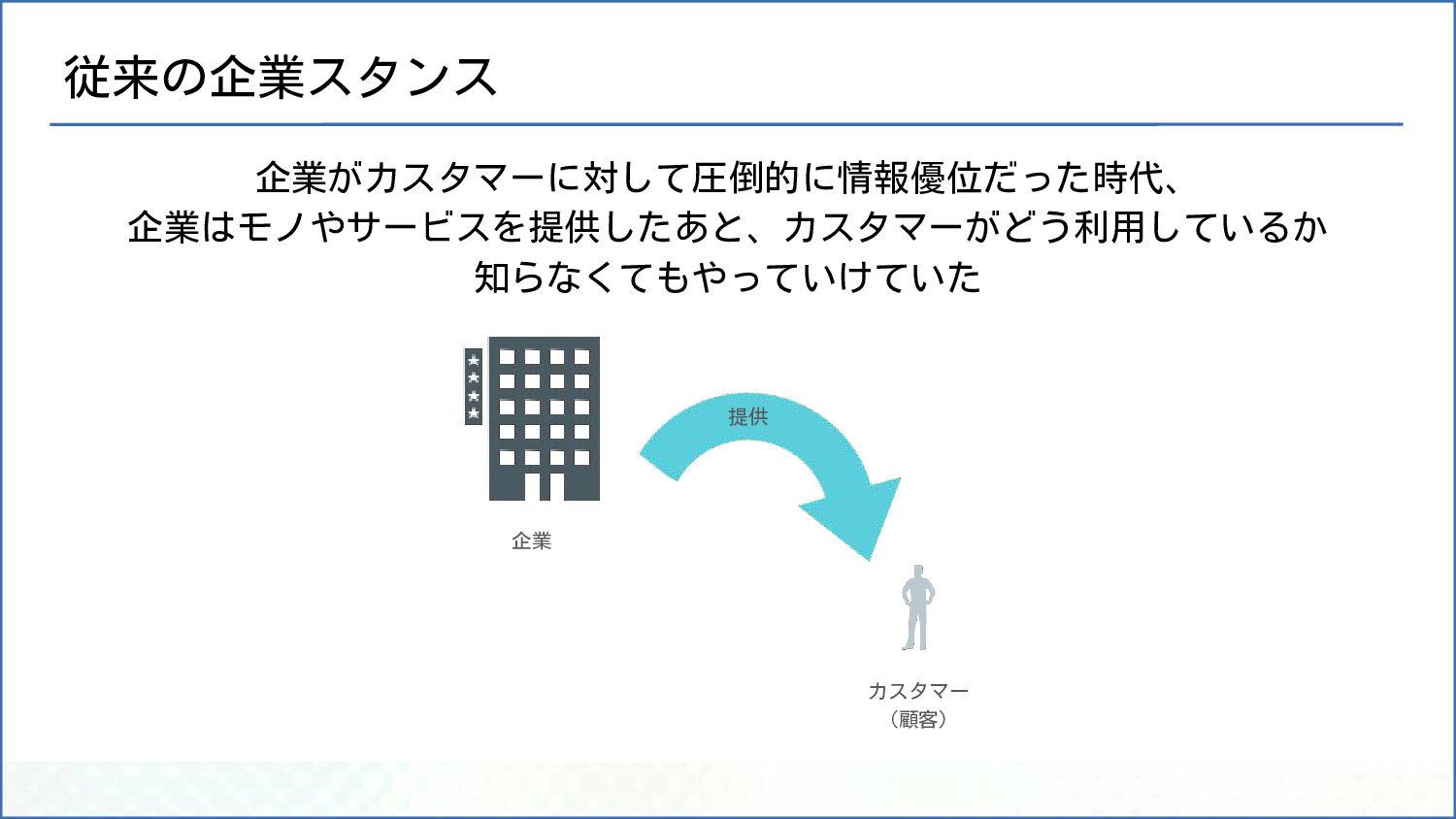 従来の企業スタンス

企業がカスタマーに対して圧倒的に情報優位だった時代、
企業はモノやサービスを提供したあと、カスタマーがどう利用しているか
知らなくてもやっていけていた

提供

企業

カスタマー
（顧客）